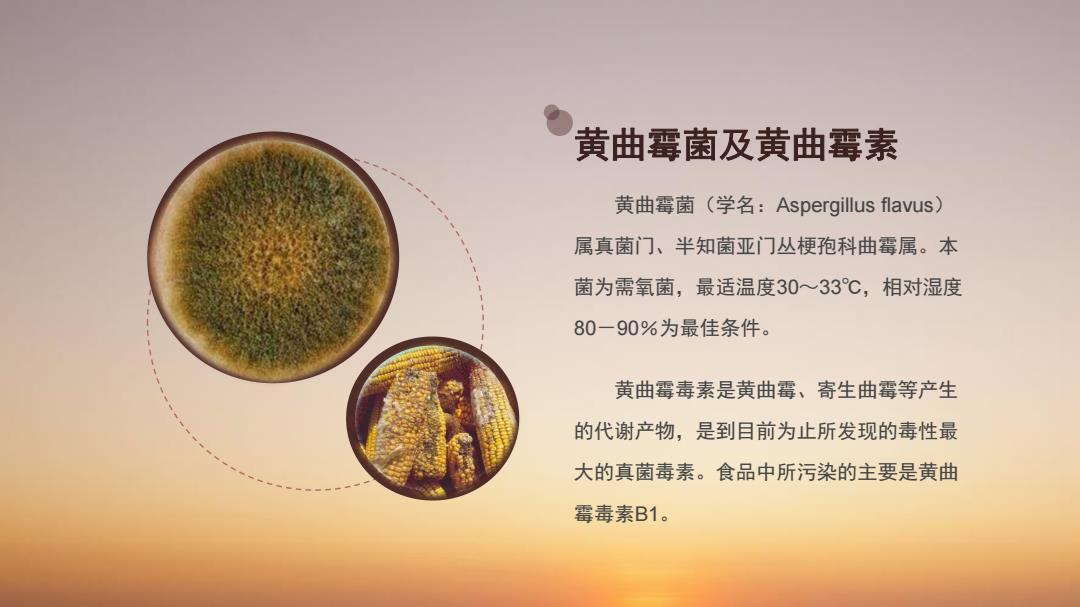 黄曲霉菌及黄曲霉素

黄曲霉菌（学名：Aspergillus flavus）属真菌门、半知菌亚门丛梗孢科曲霉属。本菌为需氧菌，最适温度30～33℃，相对湿度80－90％为最佳条件。

黄曲霉毒素是黄曲霉、寄生曲霉等产生的代谢产物，是到目前为止所发现的毒性最大的真菌毒素。食品中所污染的主要是黄曲霉毒素B1。